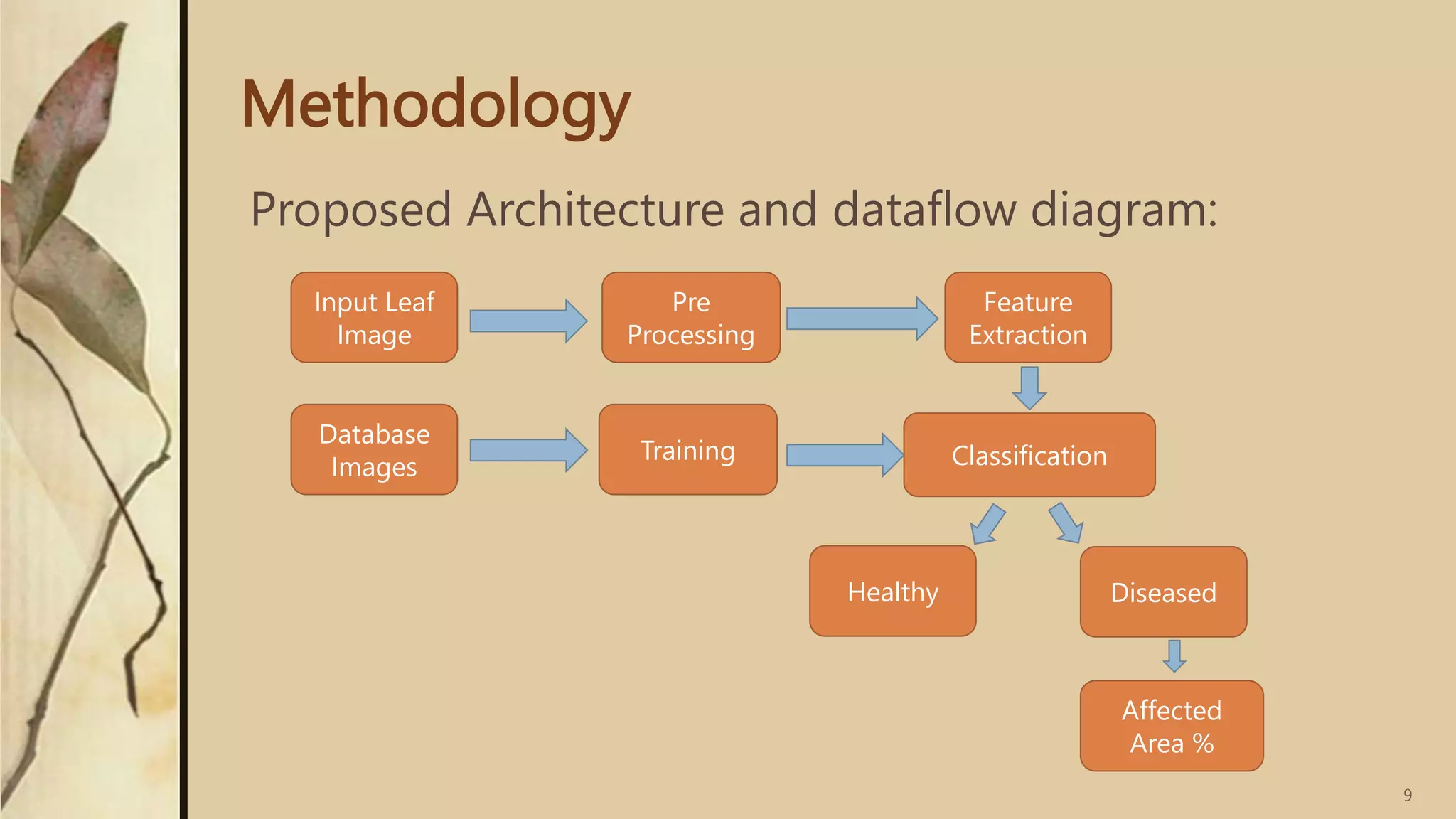 Methodology

Proposed Architecture and dataflow diagram:

Input Leaf Image

Pre Processing

Feature Extraction

Database Images

Training

Classification

Healthy

Diseased

Affected Area %

9